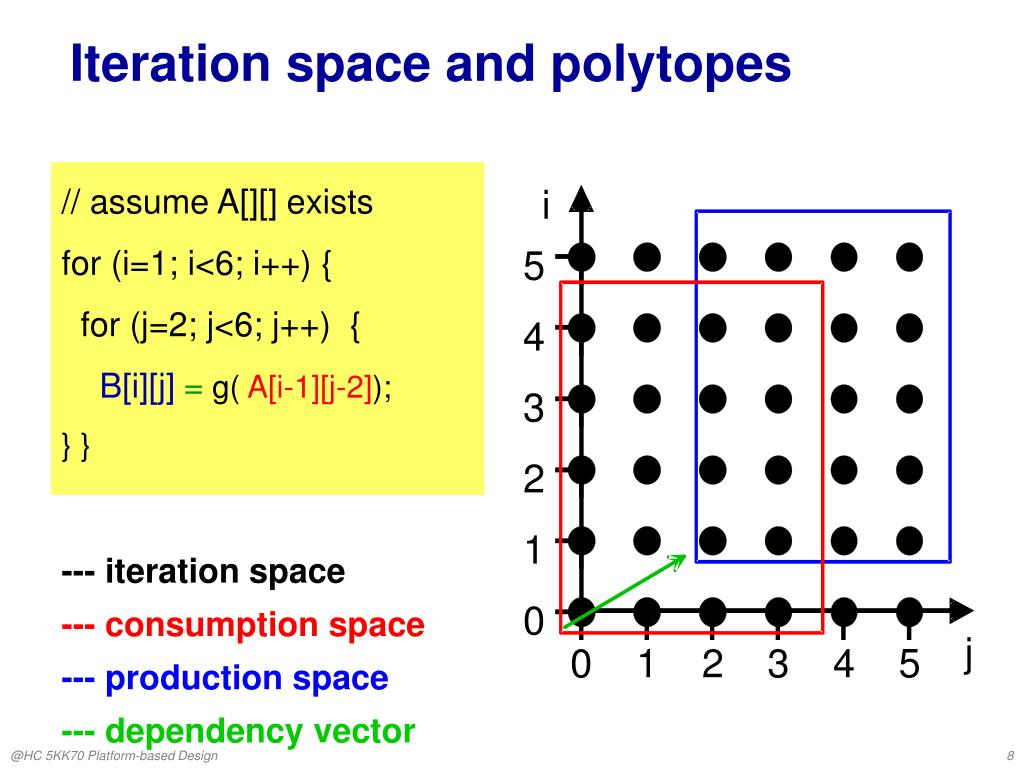 Iteration space and polytopes

// assume A[][] exists
for (i=1; i<6; i++) {
for (j=2; j<6; j++) {
B[i][j] = g( A[i-1][j-2]);
} }

--- iteration space
--- consumption space
--- production space
--- dependency vector

i
5
4
3
2
1
0
0 1 2 3 4 5
j

@HC 5KK70 Platform-based Design

8